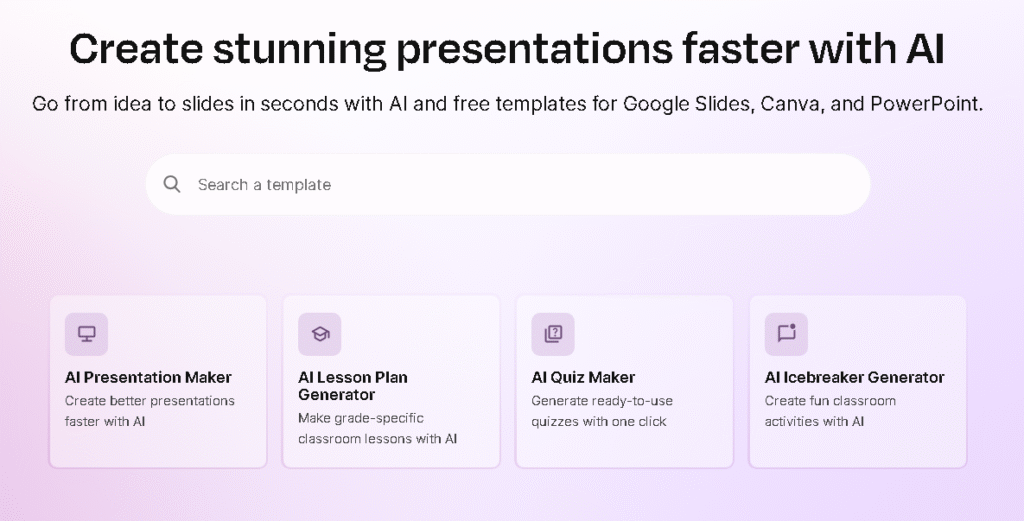 Create stunning presentations faster with AI

Go from idea to slides in seconds with AI and free templates for Google Slides, Canva, and PowerPoint.

Search a template

AI Presentation Maker
Create better presentations faster with AI

AI Lesson Plan Generator
Make grade-specific classroom lessons with AI

AI Quiz Maker
Generate ready-to-use quizzes with one click

AI Icebreaker Generator
Create fun classroom activities with AI